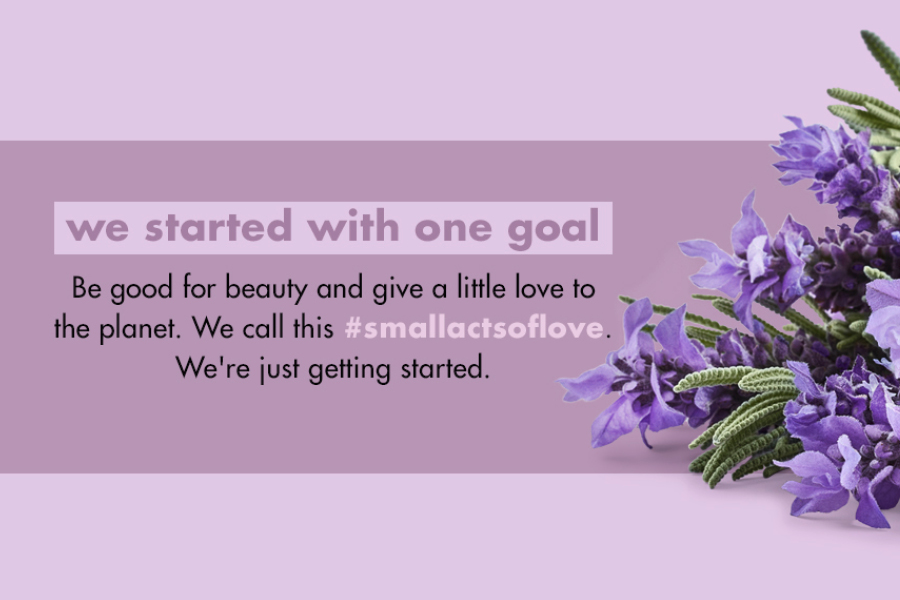 we started with one goal

Be good for beauty and give a little love to the planet. We call this #smallactsoflove. We're just getting started.